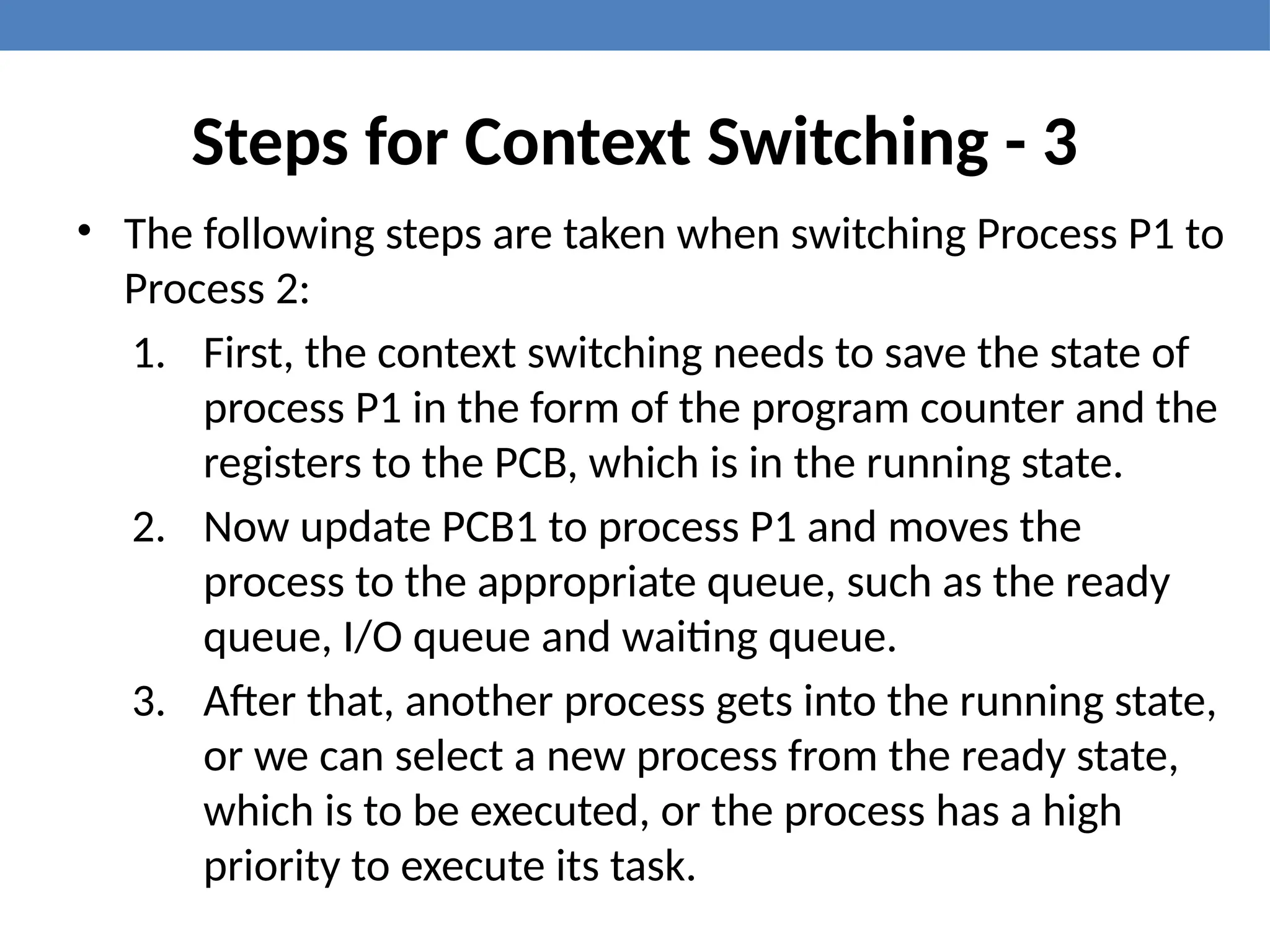 Steps for Context Switching - 3

• The following steps are taken when switching Process P1 to Process 2:

1. First, the context switching needs to save the state of process P1 in the form of the program counter and the registers to the PCB, which is in the running state.
2. Now update PCB1 to process P1 and moves the process to the appropriate queue, such as the ready queue, I/O queue and waiting queue.
3. After that, another process gets into the running state, or we can select a new process from the ready state, which is to be executed, or the process has a high priority to execute its task.